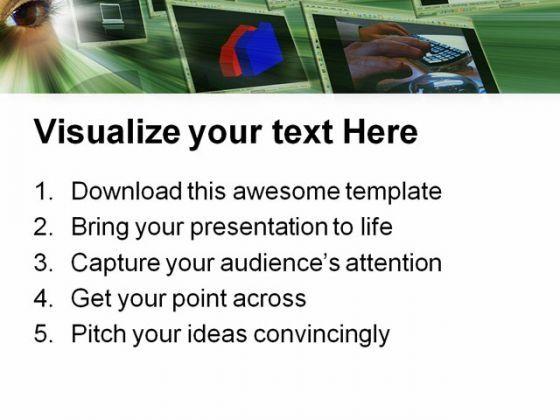 Visualize your text Here

1. Download this awesome template
2. Bring your presentation to life
3. Capture your audience's attention
4. Get your point across
5. Pitch your ideas convincingly